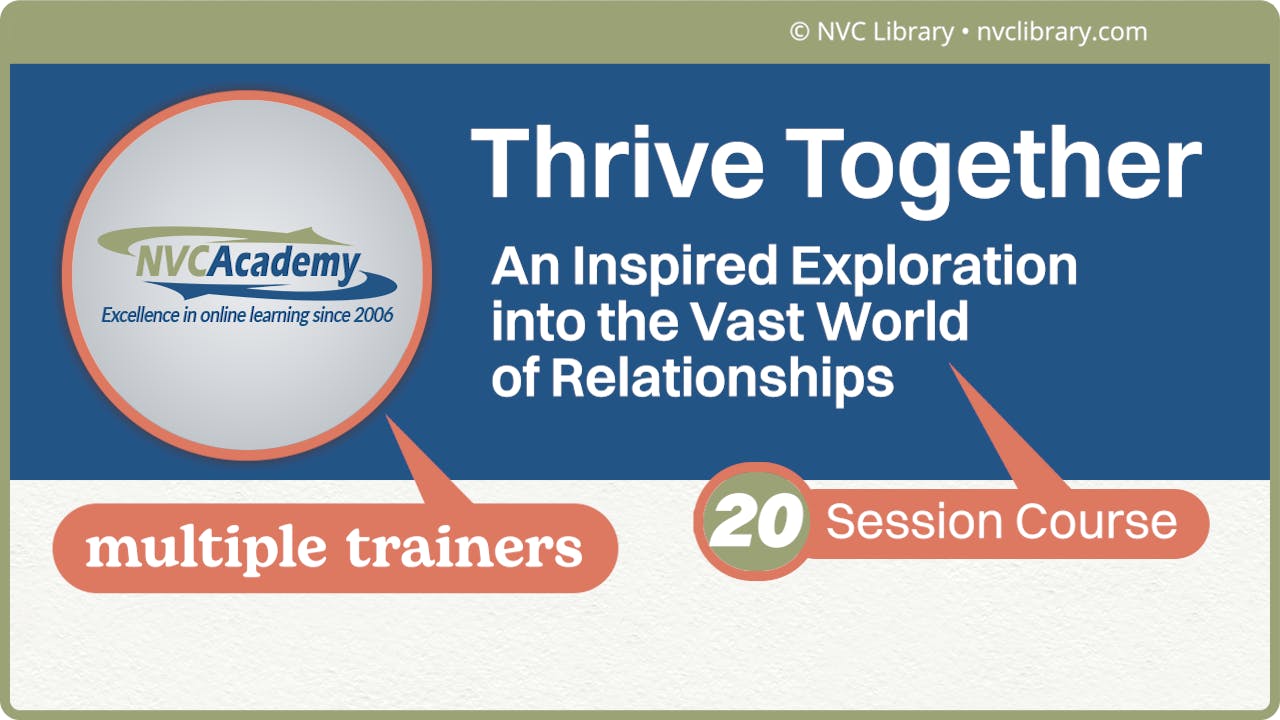 © NVC Library • nvclibrary.com

NVCAcademy
Excellence in online learning since 2006

Thrive Together

An Inspired Exploration into the Vast World of Relationships

multiple trainers

20 Session Course